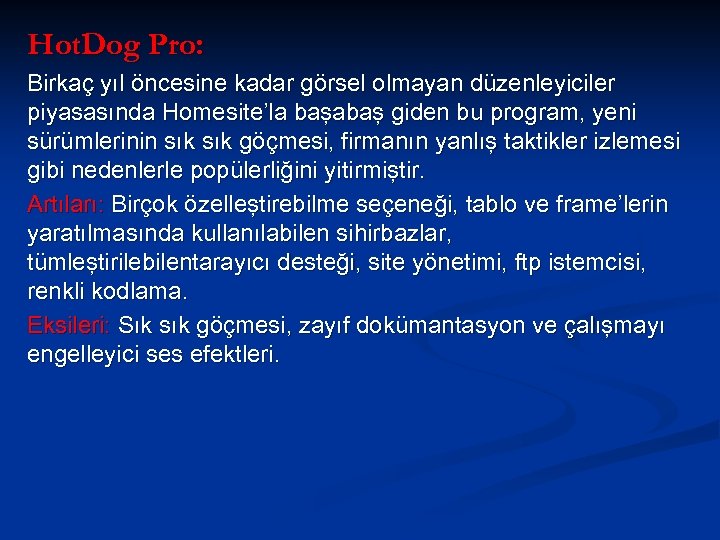 HotDog Pro:

Birkaç yıl öncesine kadar görsel olmayan düzenleyiciler piyasasında Homesite'la başabaş giden bu program, yeni sürümlerinin sık sık göçmesi, firmanın yanlış taktikler izlemesi gibi nedenlerle popülerliğini yitirmiştir.

Artıları: Birçok özelleştirebilme seçeneği, tablo ve frame'lerin yaratılmasında kullanılabilen sihirbazlar, tümleştirilebilentarayıcı desteği, site yönetimi, ftp istemcisi, renkli kodlama.

Eksileri: Sık sık göçmesi, zayıf dokümantasyon ve çalışmayı engelleyici ses efektleri.